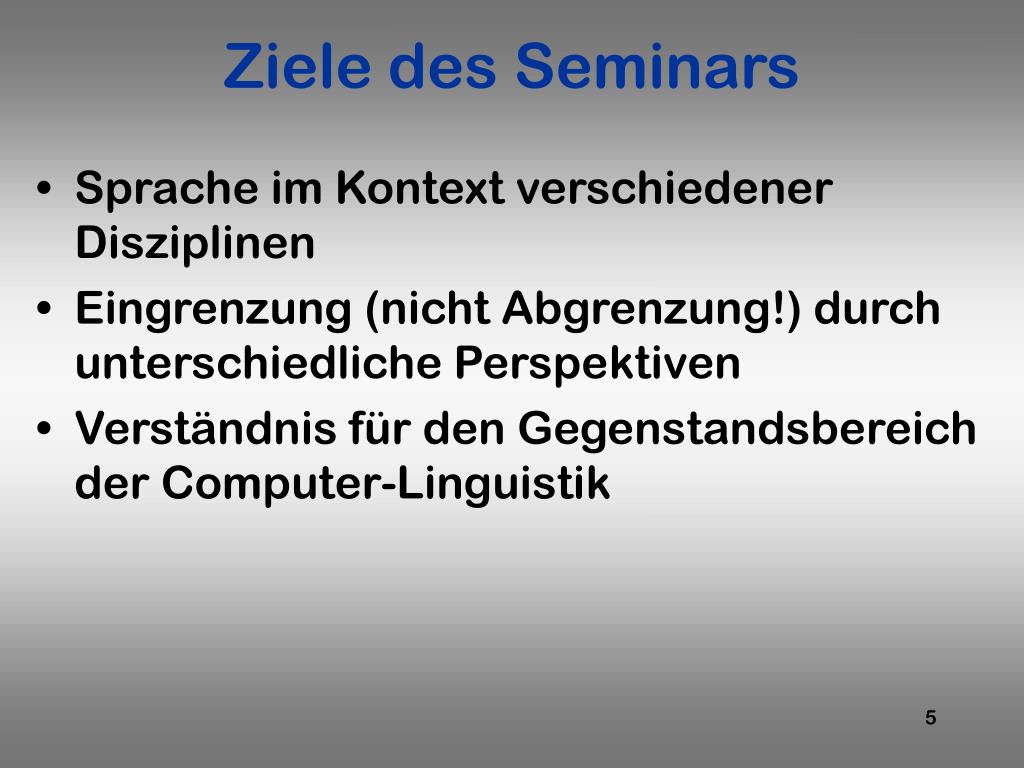 Ziele des Seminars

• Sprache im Kontext verschiedener Disziplinen
• Eingrenzung (nicht Abgrenzung!) durch unterschiedliche Perspektiven
• Verständnis für den Gegenstandsbereich der Computer-Linguistik

5